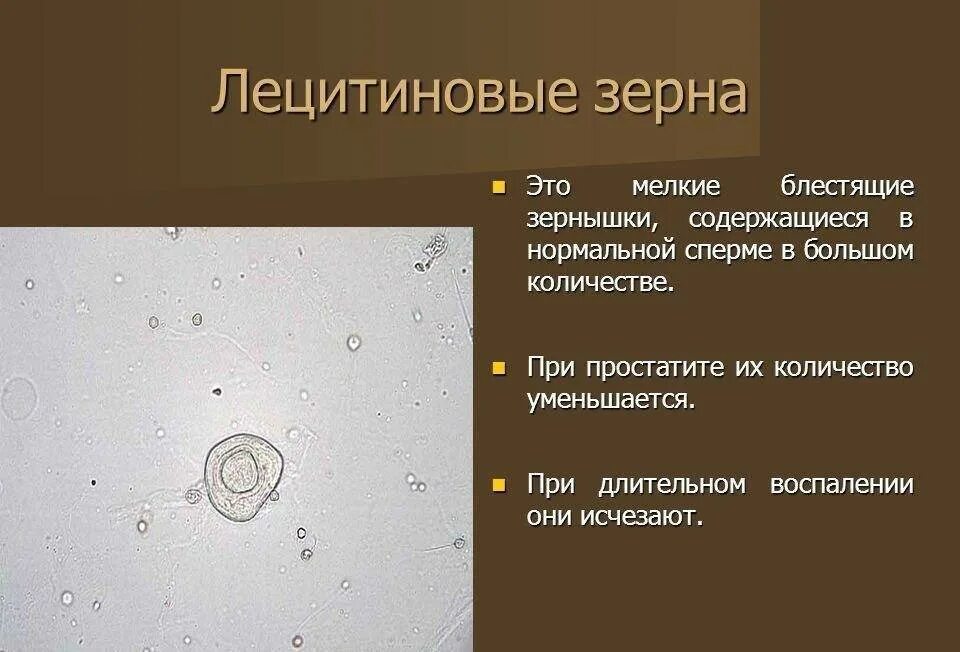 Лецитиновые зерна

Это мелкие блестящие зернышки, содержащиеся в нормальной сперме в большом количестве.

При простатите их количество уменьшается.

При длительном воспалении они исчезают.